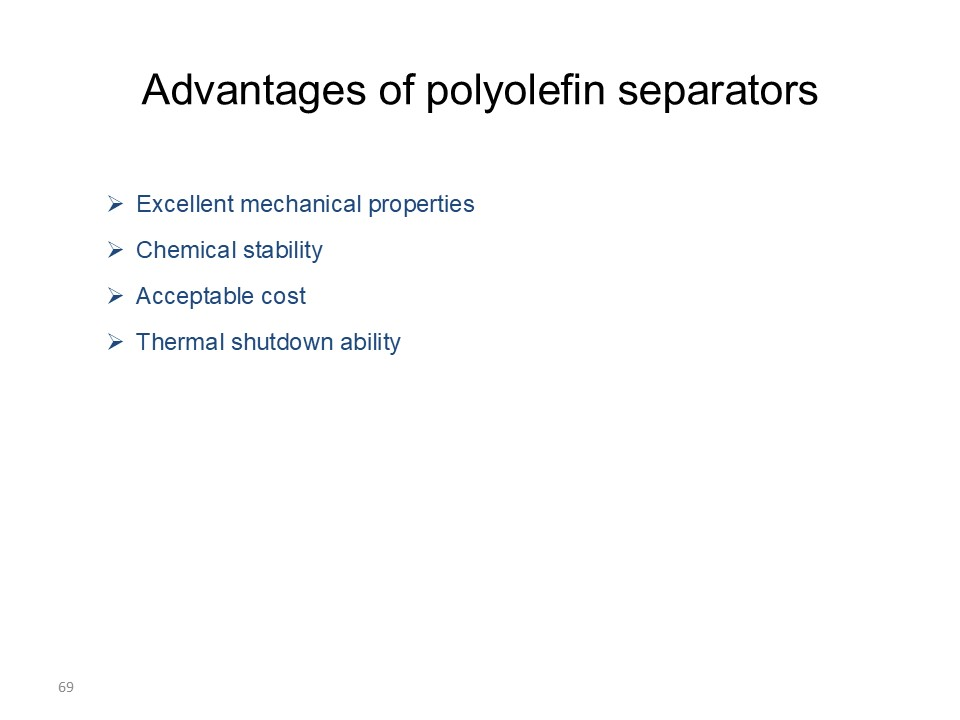 Advantages of polyolefin separators

➢ Excellent mechanical properties

➢ Chemical stability

➢ Acceptable cost

➢ Thermal shutdown ability

69